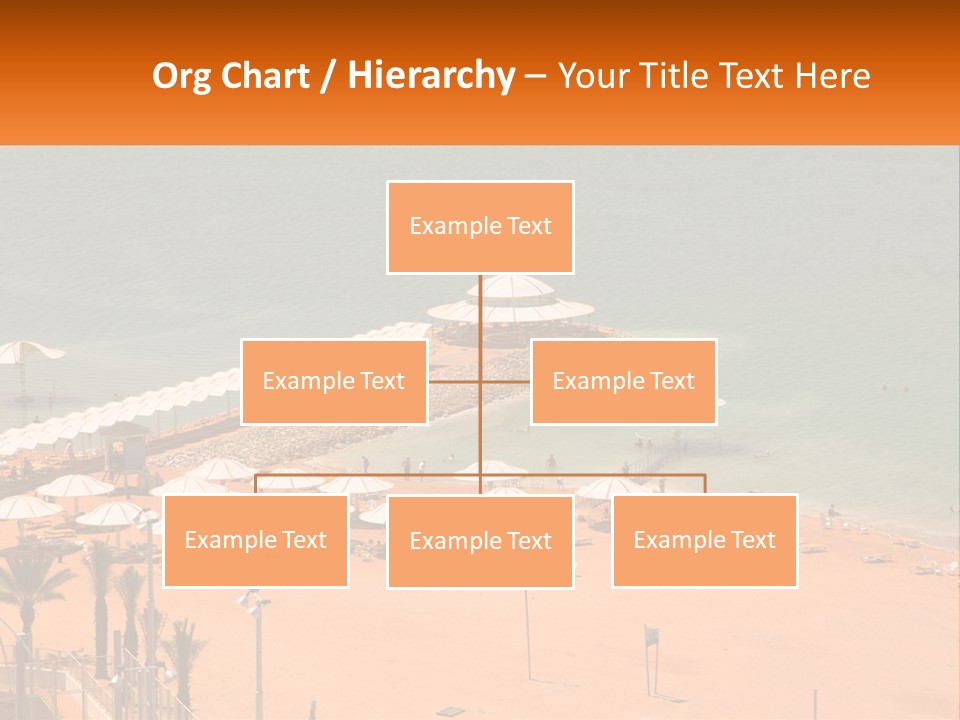 Org Chart / Hierarchy – Your Title Text Here

Example Text

Example Text

Example Text

Example Text

Example Text

Example Text